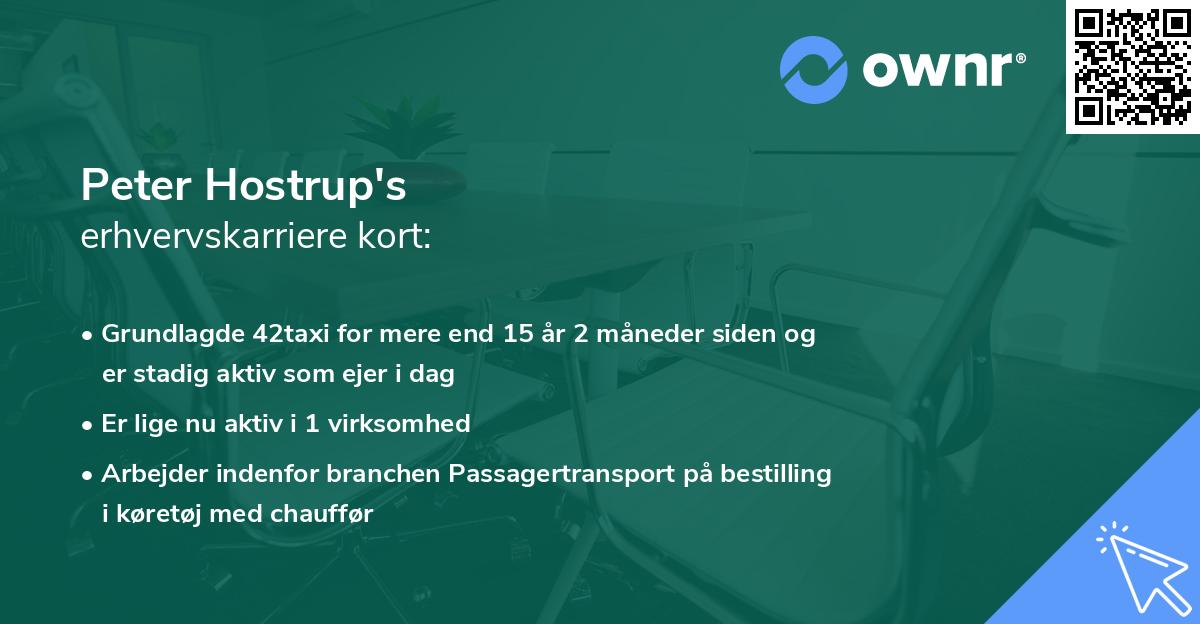 ownr®

Peter Hostrup's
erhvervskarriere kort:

• Grundlagde 42taxi for mere end 15 år 2 måneder siden og er stadig aktiv som ejer i dag
• Er lige nu aktiv i 1 virksomhed
• Arbejder indenfor branchen Passagertransport på bestilling i køretøj med chauffør